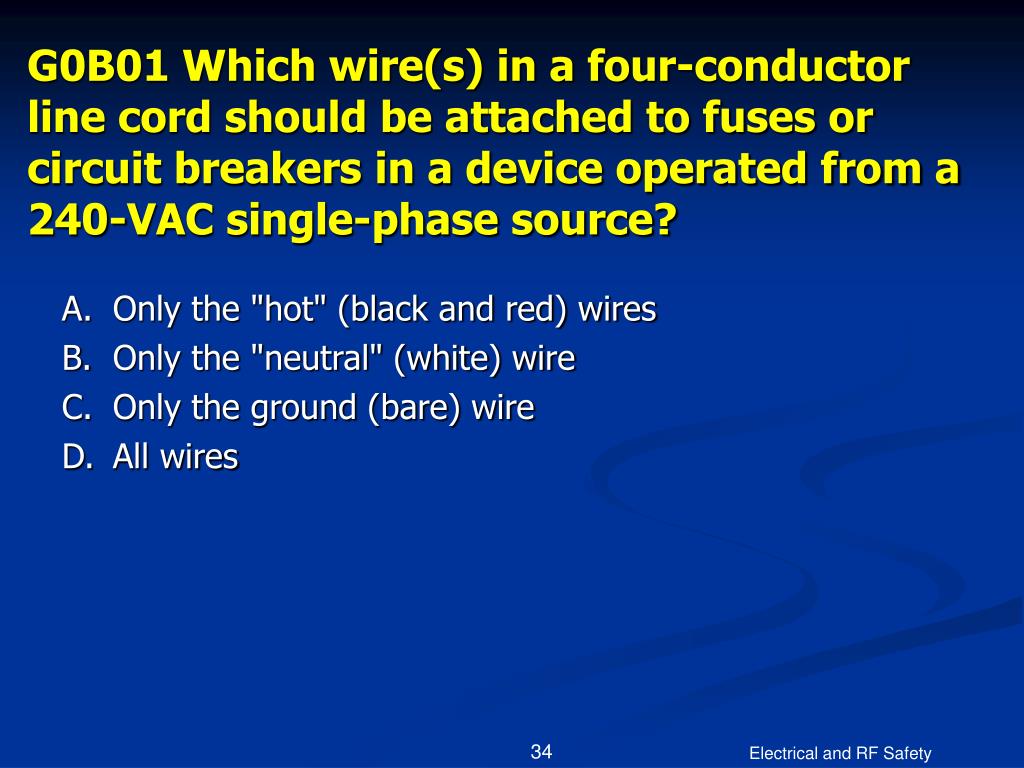 G0B01 Which wire(s) in a four-conductor line cord should be attached to fuses or circuit breakers in a device operated from a 240-VAC single-phase source?

A. Only the "hot" (black and red) wires
B. Only the "neutral" (white) wire
C. Only the ground (bare) wire
D. All wires

34

Electrical and RF Safety